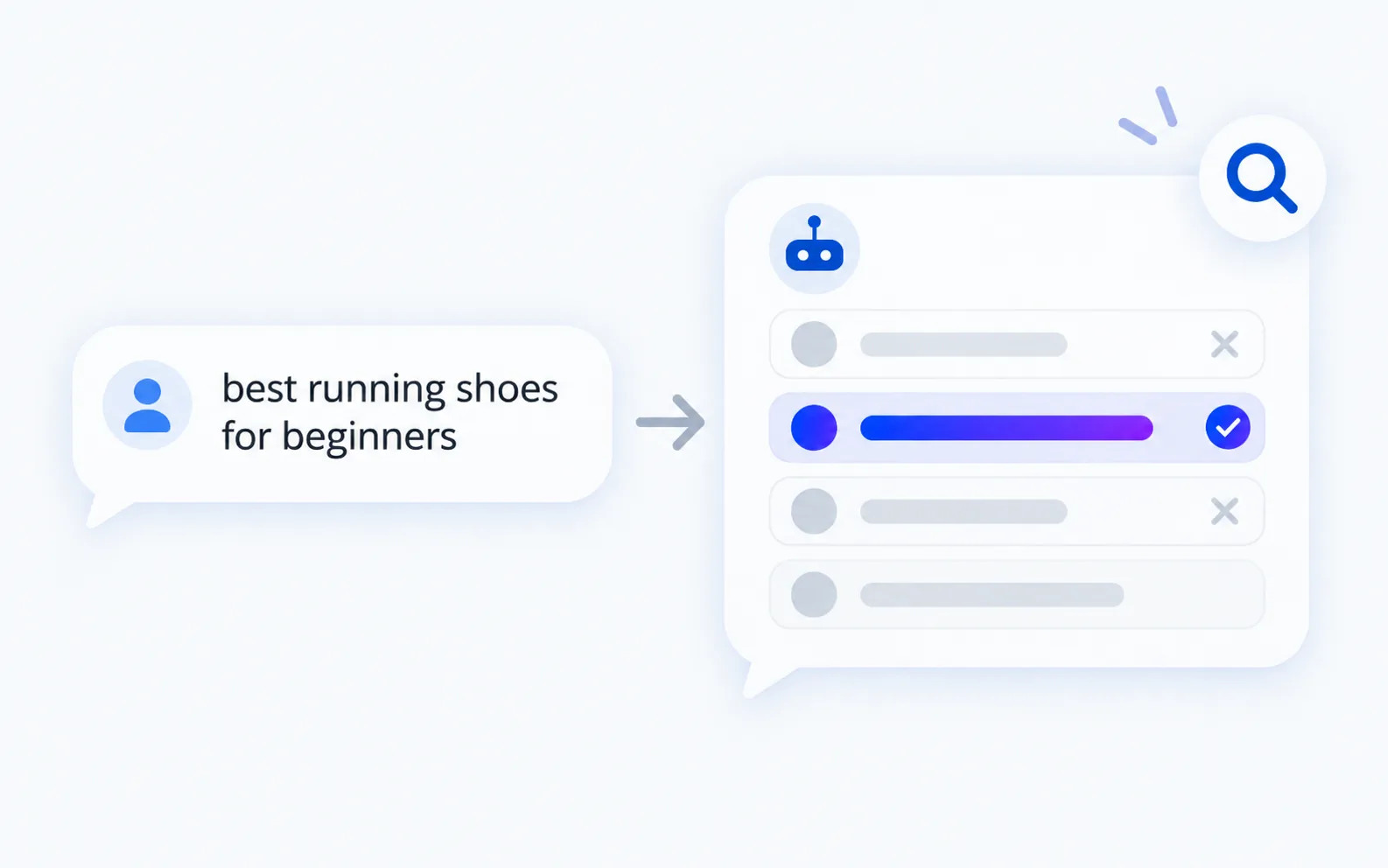 best running shoes for beginners